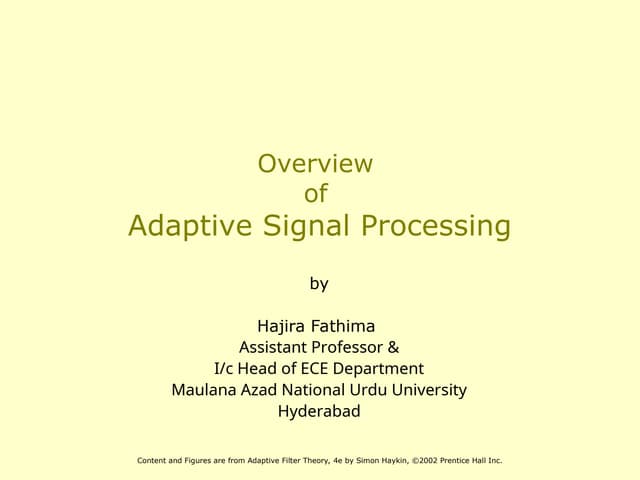 Overview
of
Adaptive Signal Processing

by

Hajira Fathima
Assistant Professor &
I/c Head of ECE Department
Maulana Azad National Urdu University
Hyderabad

Content and Figures are from Adaptive Filter Theory, 4e by Simon Haykin, ©2002 Prentice Hall Inc.